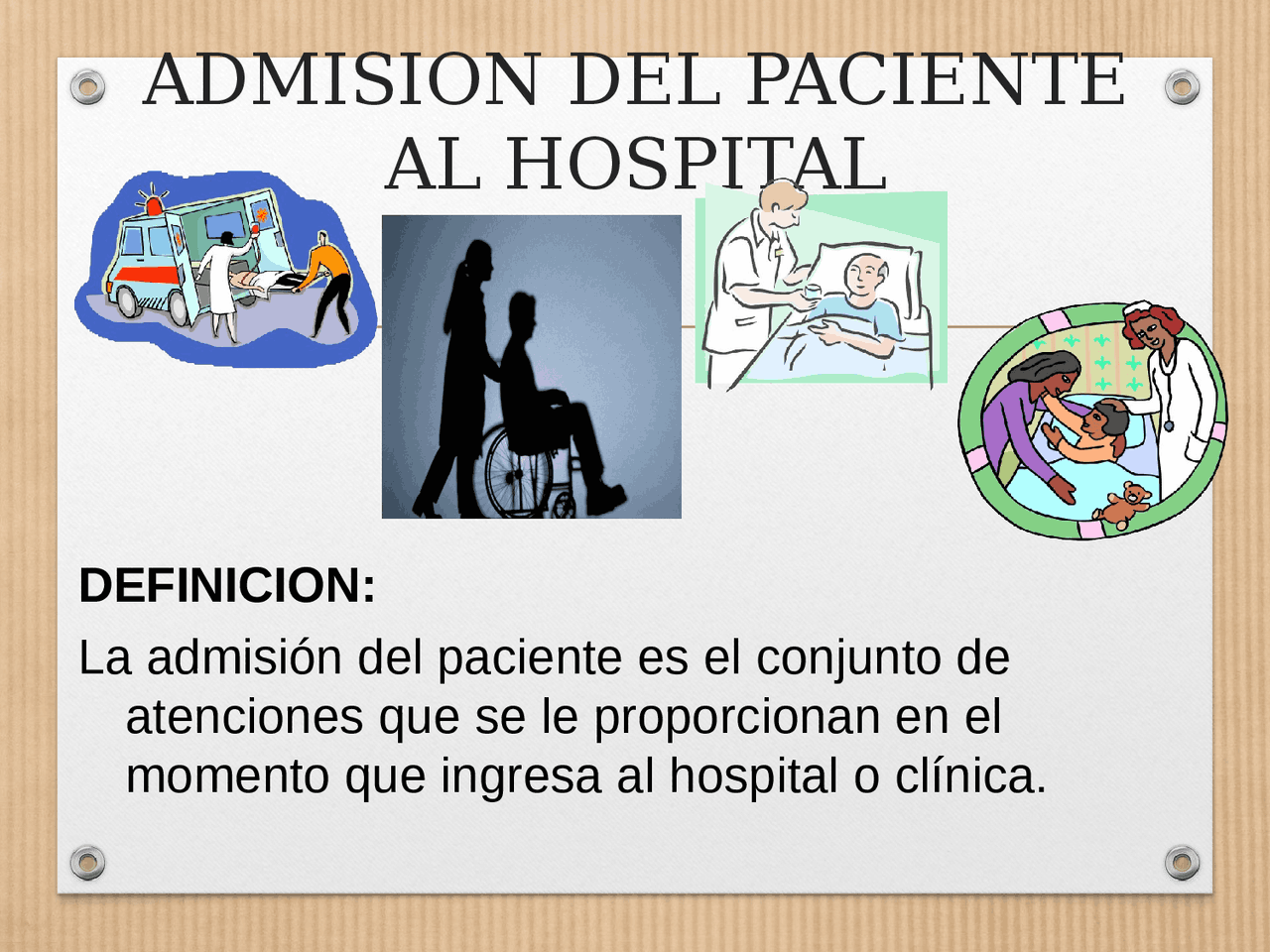 ADMISION DEL PACIENTE AL HOSPITAL

DEFINICION:

La admisión del paciente es el conjunto de atenciones que se le proporcionan en el momento que ingresa al hospital o clínica.